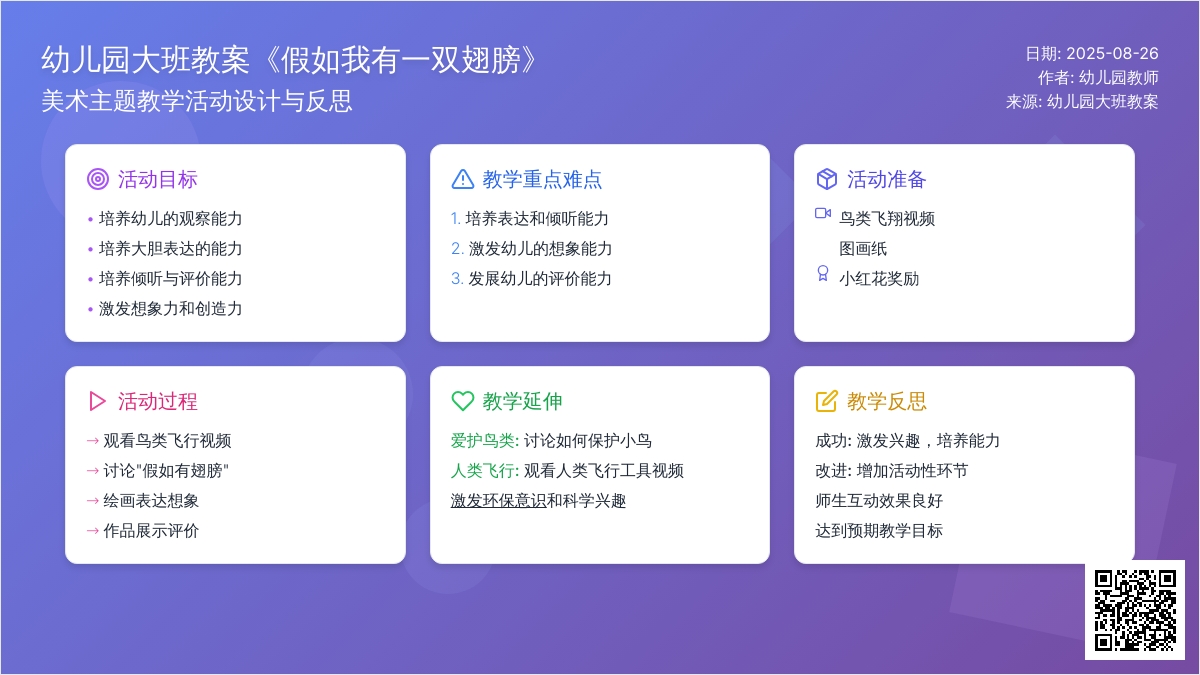 幼儿园大班教案《假如我有一双翅膀》
美术主题教学活动设计与反思

日期: 2025-08-26
作者: 幼儿园教师
来源: 幼儿园大班教案

活动目标
• 培养幼儿的观察能力
• 培养大胆表达的能力
• 培养倾听与评价能力
• 激发想象力和创造力

教学重点难点
1. 培养表达和倾听能力
2. 激发幼儿的想象能力
3. 发展幼儿的评价能力

活动准备
鸟类飞翔视频
图画纸
小红花奖励

活动过程
→ 观看鸟类飞行视频
→ 讨论"假如有翅膀"
→ 绘画表达想象
→ 作品展示评价

教学延伸
爱护鸟类: 讨论如何保护小鸟
人类飞行: 观看人类飞行工具视频
激发环保意识和科学兴趣

教学反思
成功: 激发兴趣，培养能力
改进: 增加活动性环节
师生互动效果良好
达到预期教学目标